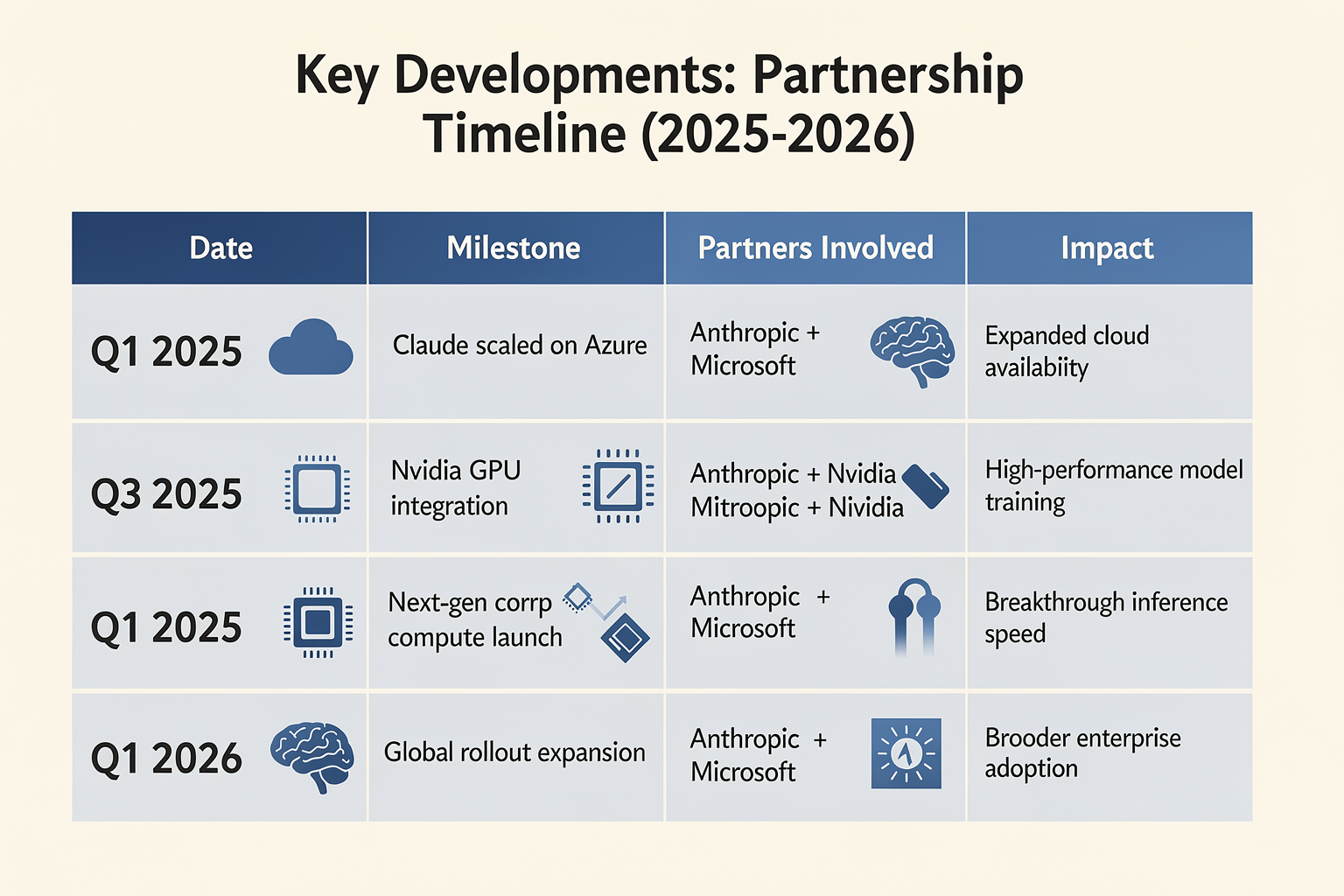 Key Developments: Partnership Timeline (2025-2026)

| Date | Milestone | Partners Involved | Impact |
|---|---|---|---|
| Q1 2025 | Claude scaled on Azure | Anthropic + Microsoft | Expanded cloud availabiity |
| Q3 2025 | Nvidia GPU integration | Anthropic + Nvidia Mitroopic + Nividia | High-performance model training |
| Q1 2025 | Next-gen corrp compute launch | Anthropic + Microsoft | Breakthrough inference speed |
| Q1 2026 | Global rollout expansion | Anthropic + Microsoft | Brooder enterprise adoption |